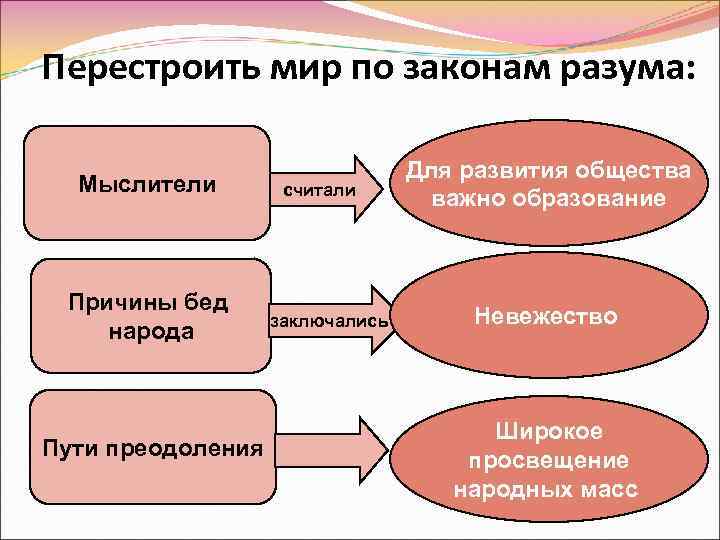 Перестроить мир по законам разума:

Мыслители

считали

Для развития общества важно образование

Причины бед народа

заключались

Невежество

Пути преодоления

Широкое просвещение народных масс